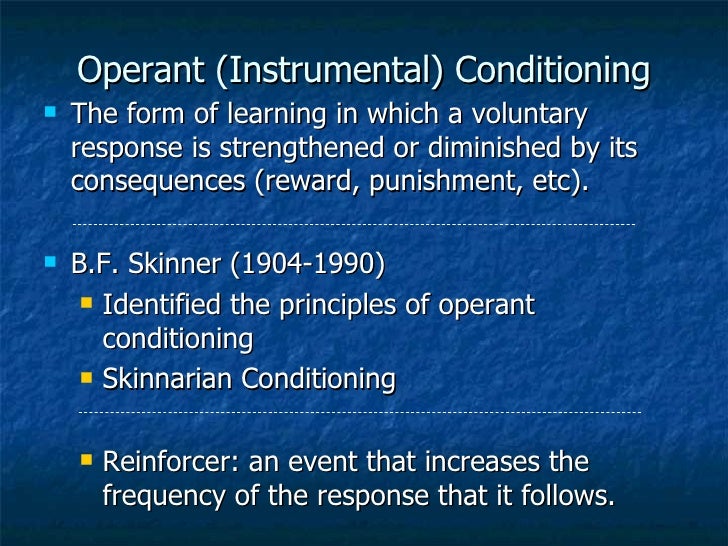 Operant (Instrumental) Conditioning

The form of learning in which a voluntary response is strengthened or diminished by its consequences (reward, punishment, etc).

B.F. Skinner (1904-1990)

Identified the principles of operant conditioning

Skinnarian Conditioning

Reinforcer: an event that increases the frequency of the response that it follows.